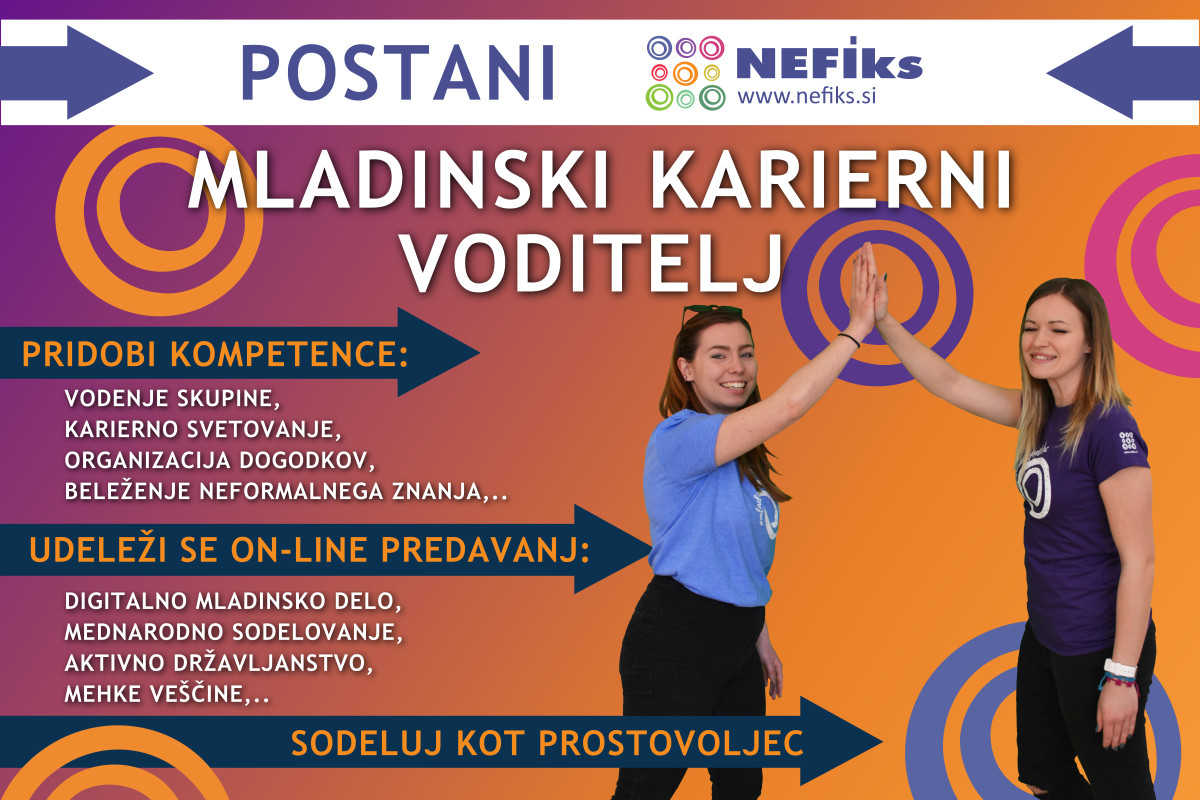 POSTANI

NEFiks
www.nefiks.si

MLADINSKI KARIERNI VODITELJ

PRIDOBI KOMPETENCE:

VODENJE SKUPINE,
KARIERNO SVETOVANJE,
ORGANIZACIJA DOGODKOV,
BELEŽENJE NEFORMALNEGA ZNANJA,..

UDELEŽI SE ON-LINE PREDAVANJ:

DIGITALNO MLADINSKO DELO,
MEDNARODNO SODELOVANJE,
AKTIVNO DRŽAVLJANSTVO,
MEHKE VEŠČINE,..

SODELUJ KOT PROSTOVOLJEC